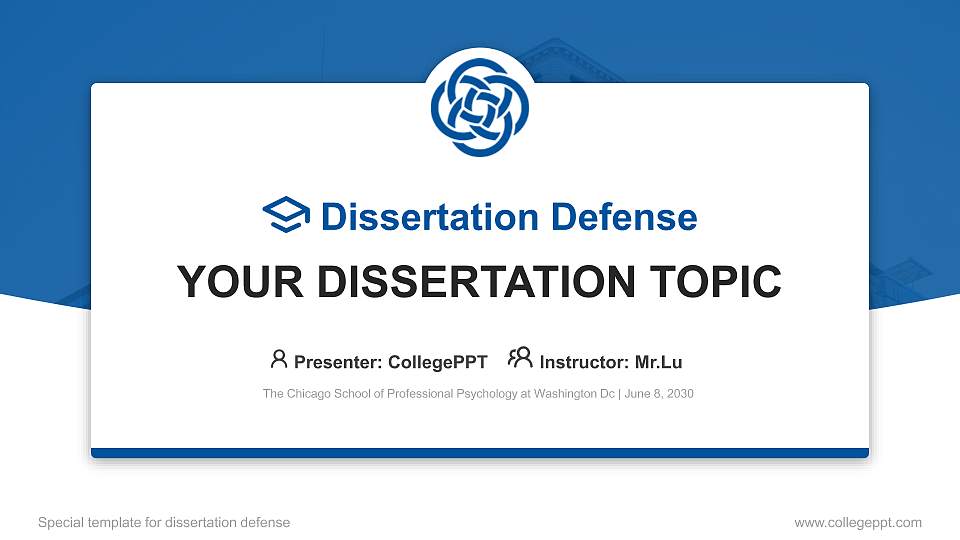 Dissertation Defense

YOUR DISSERTATION TOPIC

Presenter: CollegePPT Instructor: Mr.Lu

The Chicago School of Professional Psychology at Washington Dc | June 8, 2030

Special template for dissertation defense

www.collegeppt.com